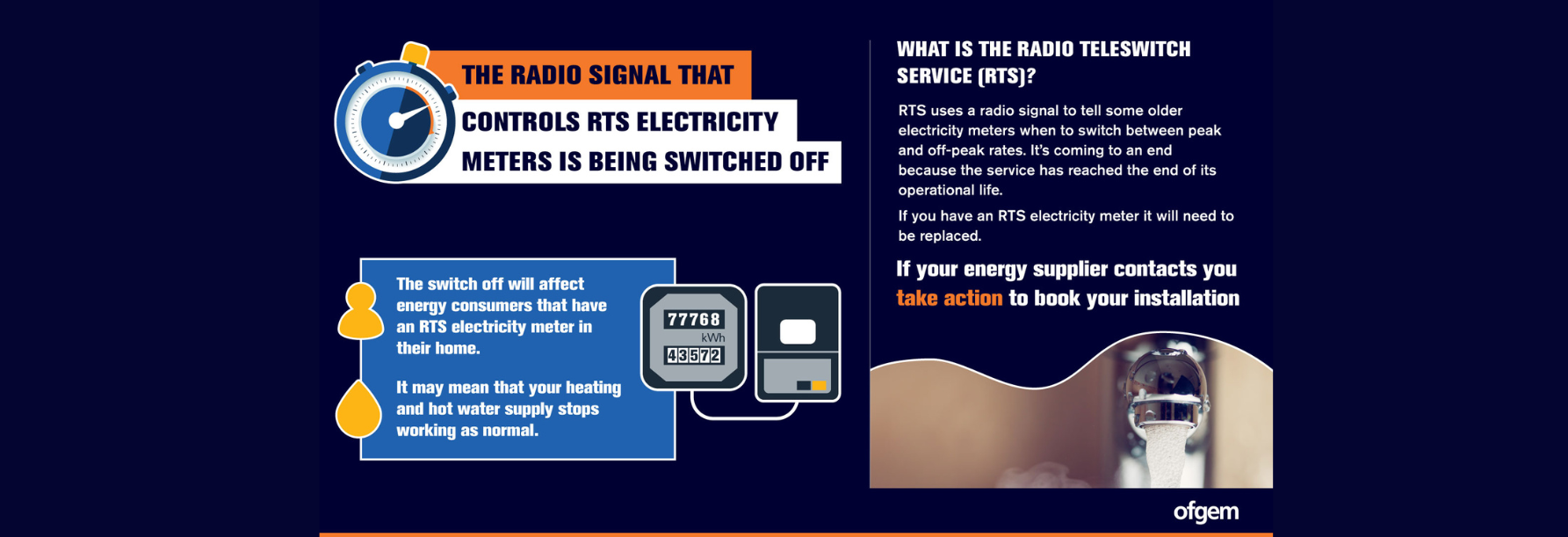 THE RADIO SIGNAL THAT CONTROLS RTS ELECTRICITY METERS IS BEING SWITCHED OFF

The switch off will affect energy consumers that have an RTS electricity meter in their home.

It may mean that your heating and hot water supply stops working as normal.

77768
kWh
43572

WHAT IS THE RADIO TELESWITCH SERVICE (RTS)?

RTS uses a radio signal to tell some older electricity meters when to switch between peak and off-peak rates. It's coming to an end because the service has reached the end of its operational life.

If you have an RTS electricity meter it will need to be replaced.

If your energy supplier contacts you take action to book your installation

ofgem